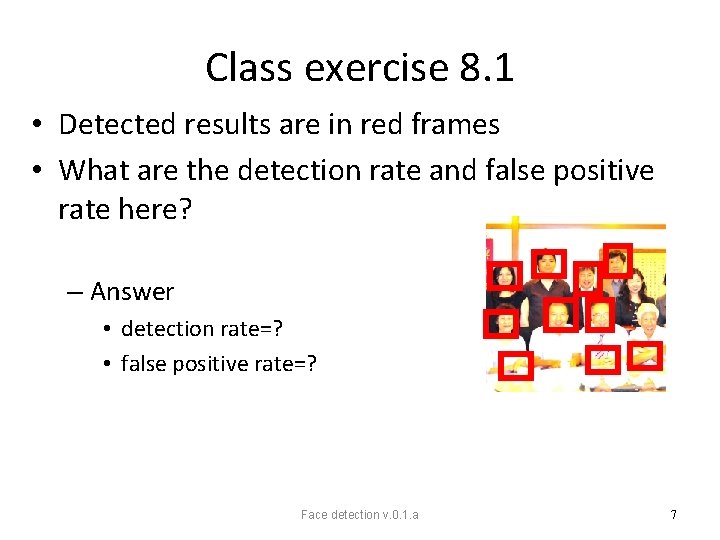 Class exercise 8.1

• Detected results are in red frames
• What are the detection rate and false positive rate here?

– Answer
• detection rate=?
• false positive rate=?

Face detection v.0.1.a

7